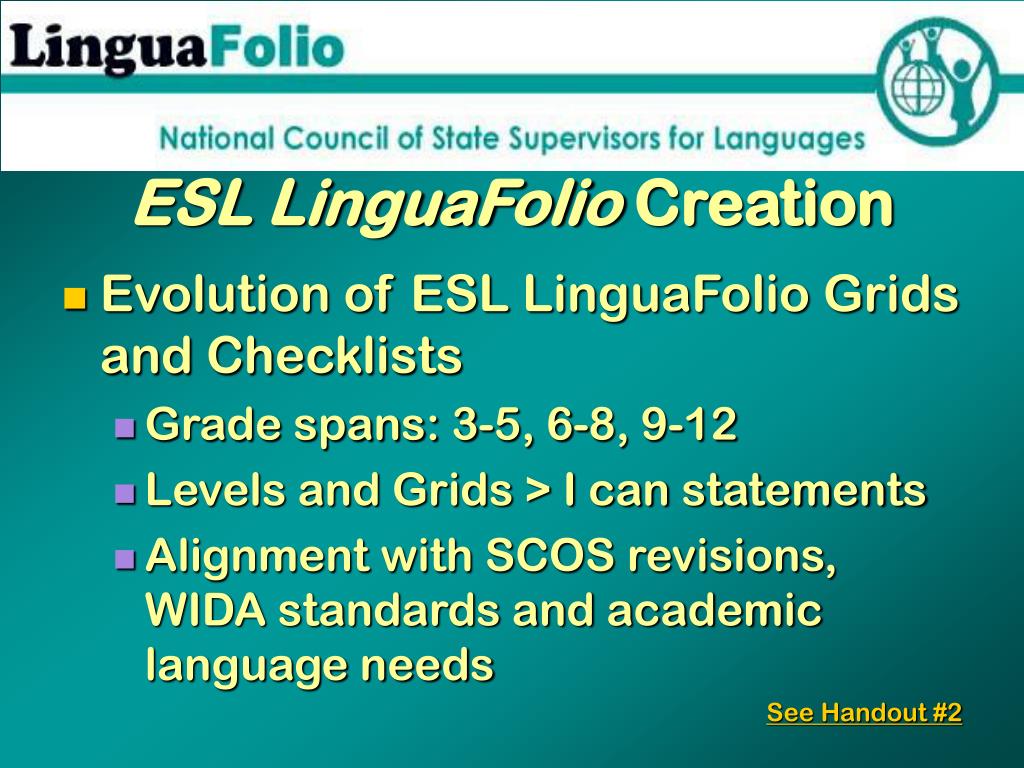 LinguaFolio

National Council of State Supervisors for Languages

ESL LinguaFolio Creation

Evolution of ESL LinguaFolio Grids and Checklists

Grade spans: 3-5, 6-8, 9-12

Levels and Grids > I can statements

Alignment with SCOS revisions, WIDA standards and academic language needs

See Handout #2